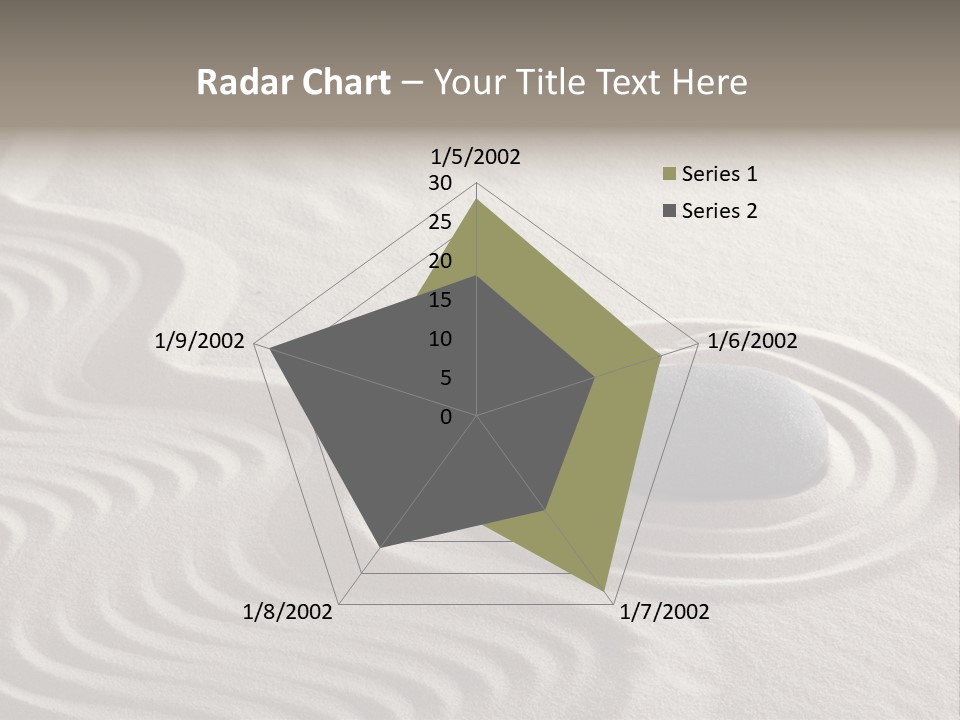 Radar Chart – Your Title Text Here

1/5/2002
30
25
20
15
10
5
0
1/6/2002
1/7/2002
1/8/2002
1/9/2002

Series 1
Series 2